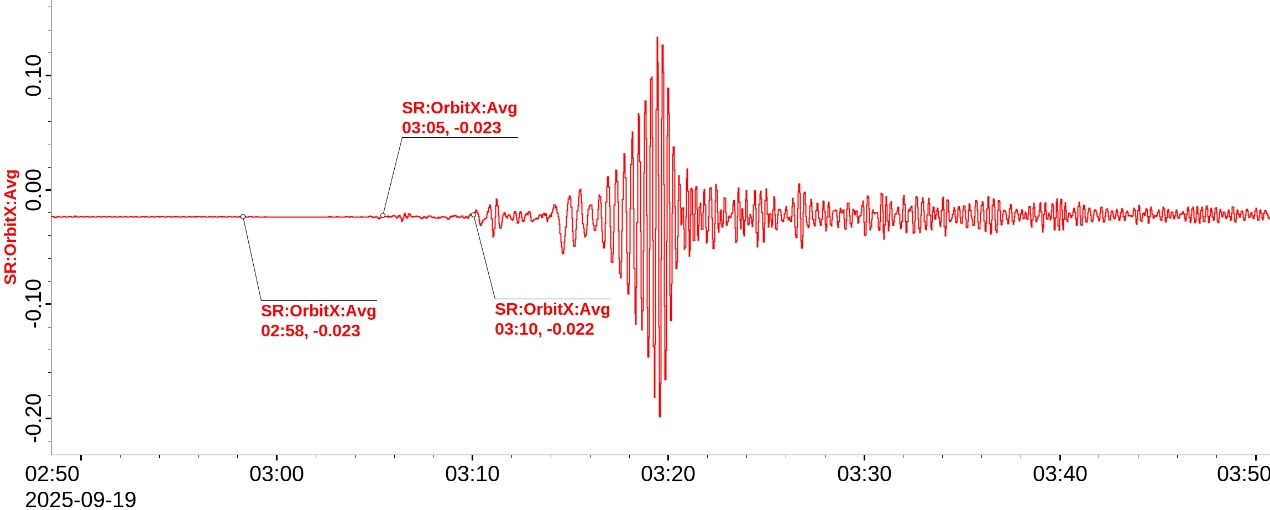 SR:OrbitX:Avg
0.10
0.00
-0.10
-0.20

SR:OrbitX:Avg
03:05, -0.023

SR:OrbitX:Avg
02:58, -0.023

SR:OrbitX:Avg
03:10, -0.022

02:50
2025-09-19
03:00
03:10
03:20
03:30
03:40
03:50